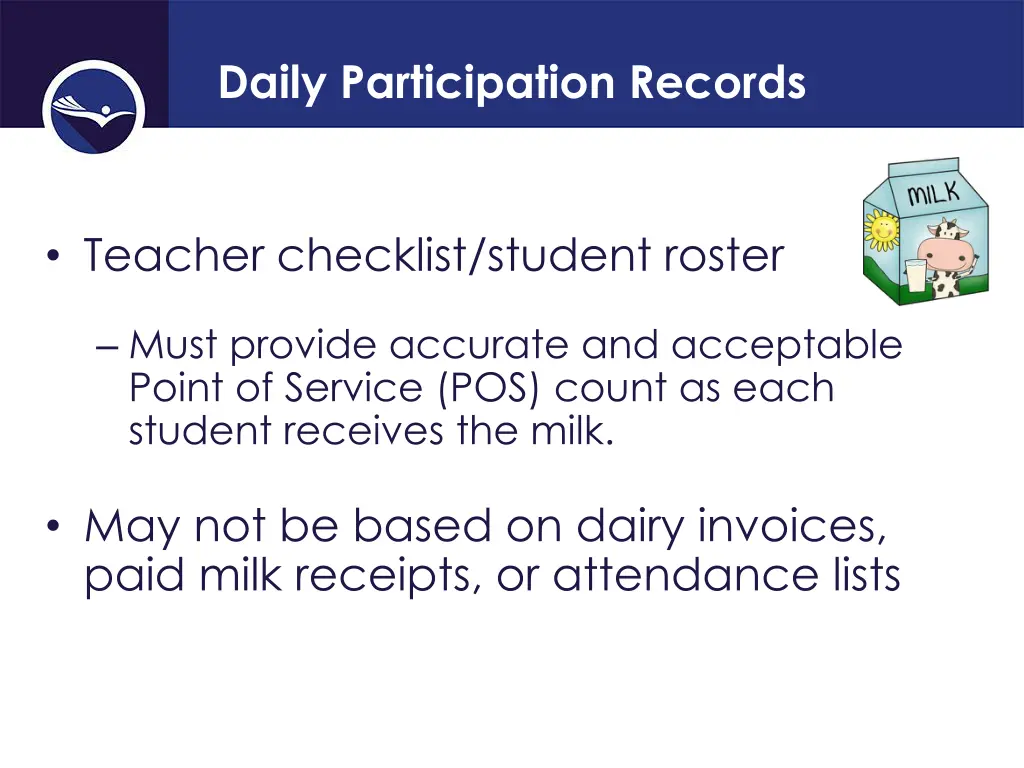 Daily Participation Records

MILK

• Teacher checklist/student roster

– Must provide accurate and acceptable Point of Service (POS) count as each student receives the milk.

• May not be based on dairy invoices, paid milk receipts, or attendance lists